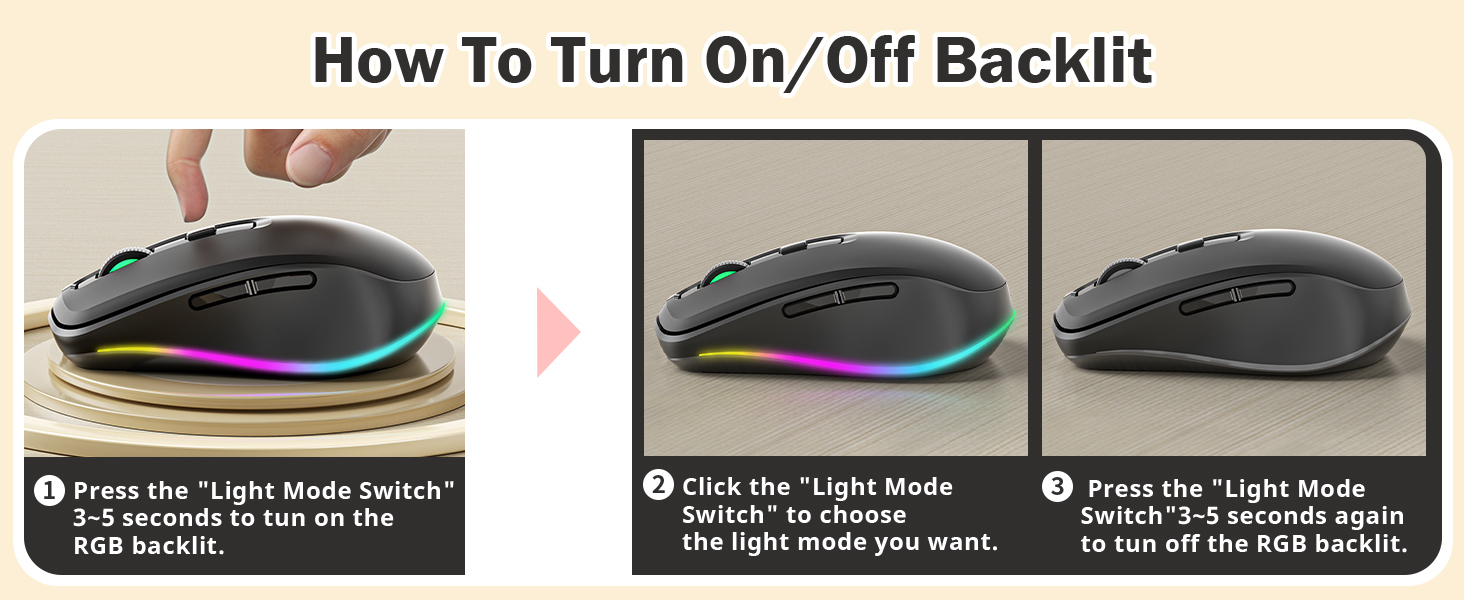 How To Turn On/Off Backlit

1 Press the "Light Mode Switch" 3~5 seconds to tun on the RGB backlit.

2 Click the "Light Mode Switch" to choose the light mode you want.

3 Press the "Light Mode Switch"3~5 seconds again to tun off the RGB backlit.